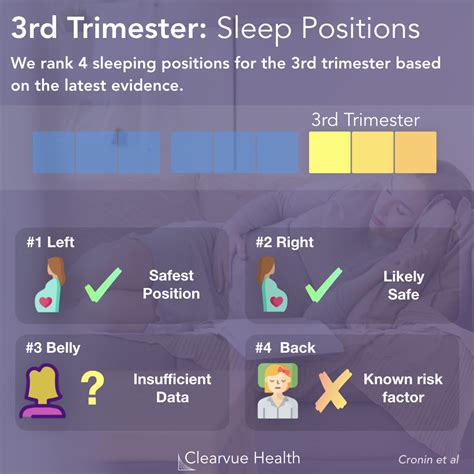 3rd Trimester: Sleep Positions

We rank 4 sleeping positions for the 3rd trimester based on the latest evidence.

3rd Trimester

#1 Left

Safest Position

#2 Right

Likely Safe

#3 Belly

?

Insufficient Data

#4 Back

Known risk factor

Clearvue Health

Cronin et al